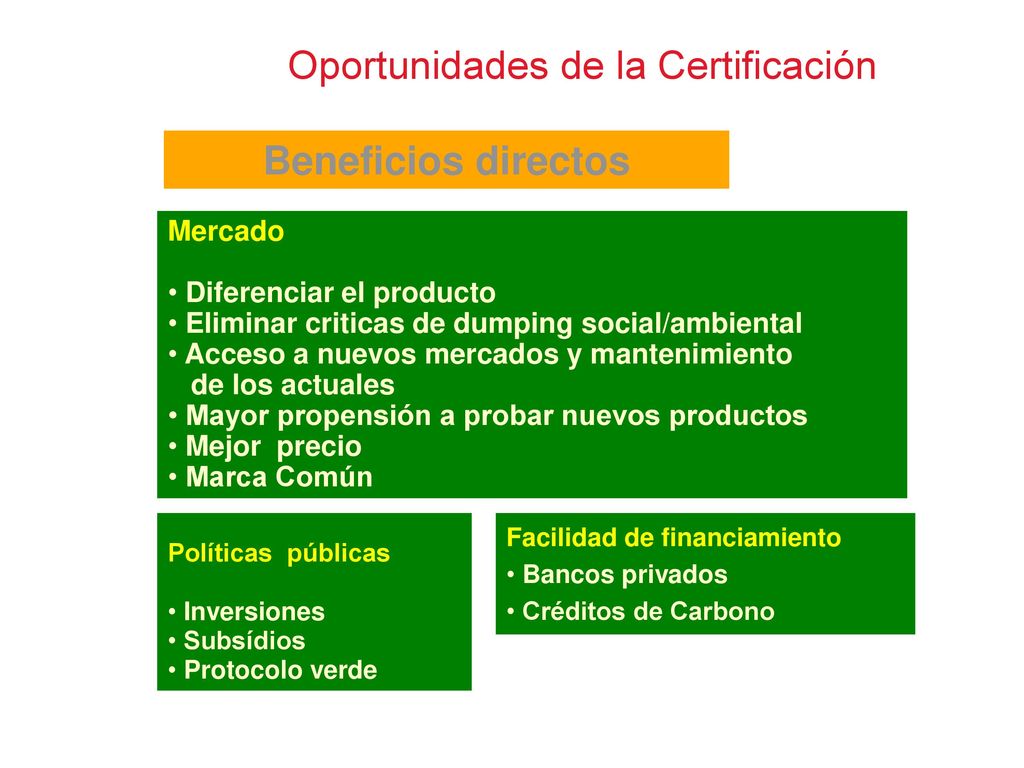 Oportunidades de la Certificación

Beneficios directos

Mercado

• Diferenciar el producto
• Eliminar criticas de dumping social/ambiental
• Acceso a nuevos mercados y mantenimiento de los actuales
• Mayor propensión a probar nuevos productos
• Mejor precio
• Marca Común

Políticas públicas

• Inversiones
• Subsídios
• Protocolo verde

Facilidad de financiamiento
• Bancos privados
• Créditos de Carbono